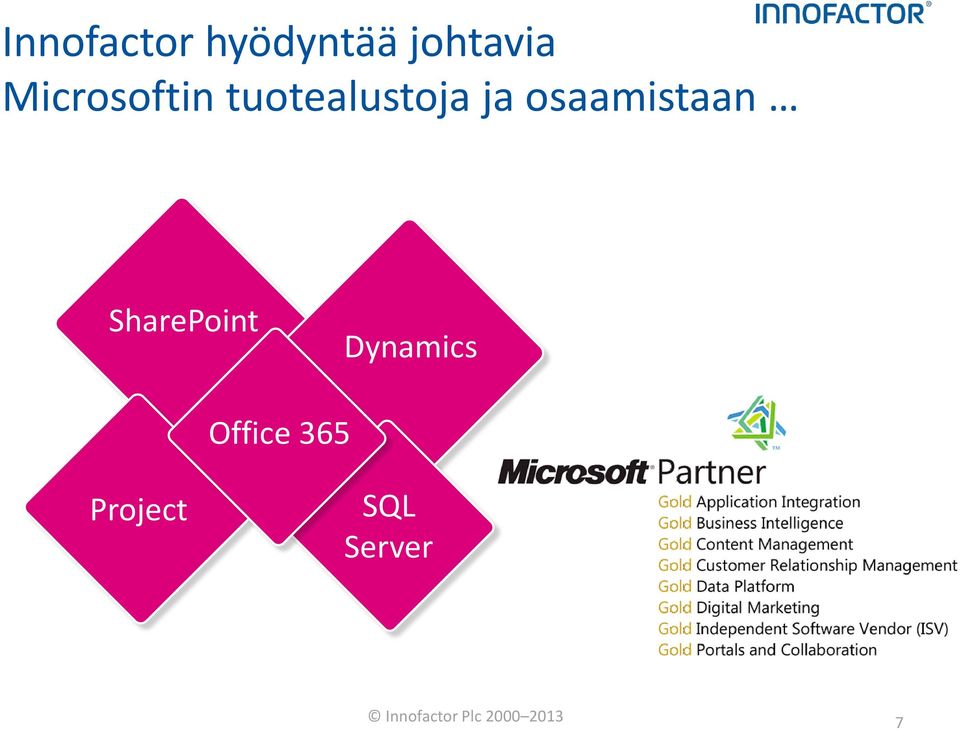 INNOFACTOR®

Innofactor hyödyntää johtavia Microsoftin tuotealustoja ja osaamistaan …

SharePoint

Dynamics

Office 365

Project

SQL Server

Microsoft Partner

Gold Application Integration
Gold Business Intelligence
Gold Content Management
Gold Customer Relationship Management
Gold Data Platform
Gold Digital Marketing
Gold Independent Software Vendor (ISV)
Gold Portals and Collaboration

© Innofactor Plc 2000–2013

7